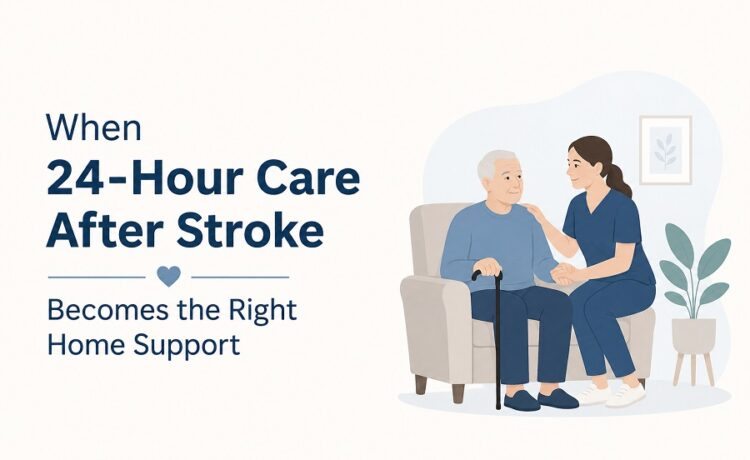 When
24-Hour Care
After Stroke

Becomes the Right
Home Support